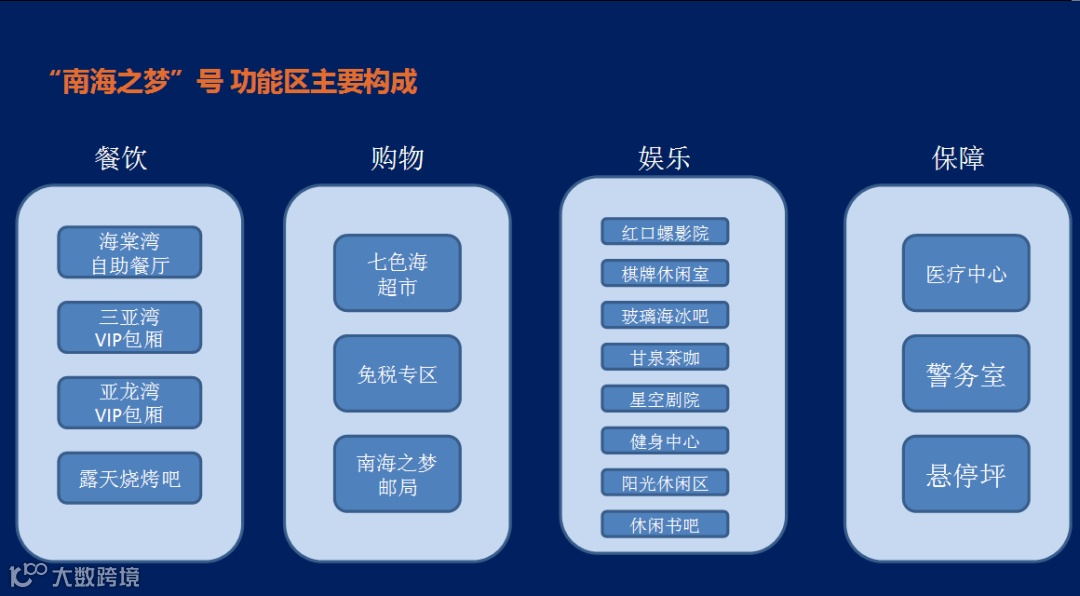 “南海之梦”号 功能区主要构成

餐饮

海棠湾
自助餐厅

三亚湾
VIP包厢

亚龙湾
VIP包厢

露天烧烤吧

购物

七色海
超市

免税专区

南海之梦
邮局

娱乐

红口螺影院

棋牌休闲室

玻璃海冰吧

甘泉茶咖

星空剧院

健身中心

阳光休闲区

休闲书吧

保障

医疗中心

警务室

悬停坪

大数跨境